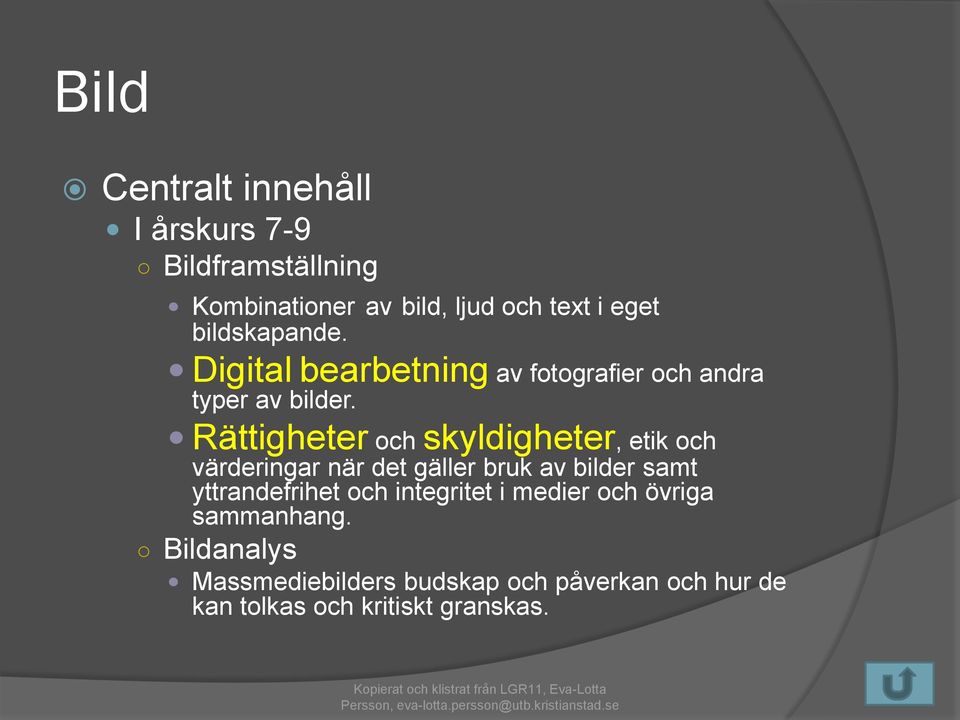 Bild

Centralt innehåll

I årskurs 7-9

Bildframställning

Kombinationer av bild, ljud och text i eget bildskapande.

Digital bearbetning av fotografier och andra typer av bilder.

Rättigheter och skyldigheter, etik och värderingar när det gäller bruk av bilder samt yttrandefrihet och integritet i medier och övriga sammanhang.

Bildanalys

Massmediebilders budskap och påverkan och hur de kan tolkas och kritiskt granskas.

Kopierat och klistrat från LGR11, Eva-Lotta Persson, eva-lotta.persson@utb.kristianstad.se